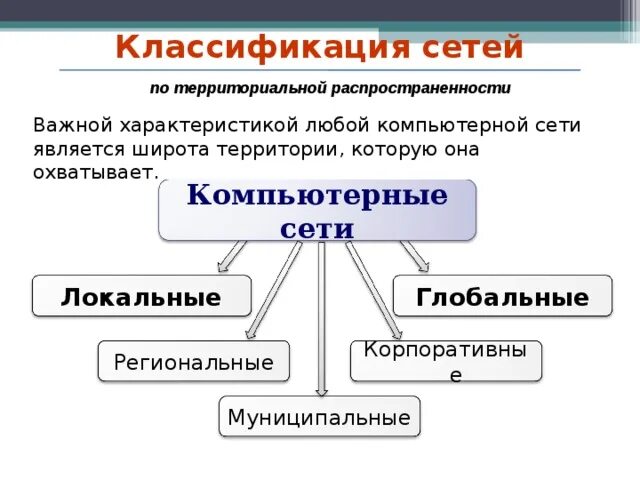 Классификация сетей

по территориальной распространенности

Важной характеристикой любой компьютерной сети является широта территории, которую она охватывает.

Компьютерные сети

Локальные

Глобальные

Региональные

Корпоративные

Муниципальные